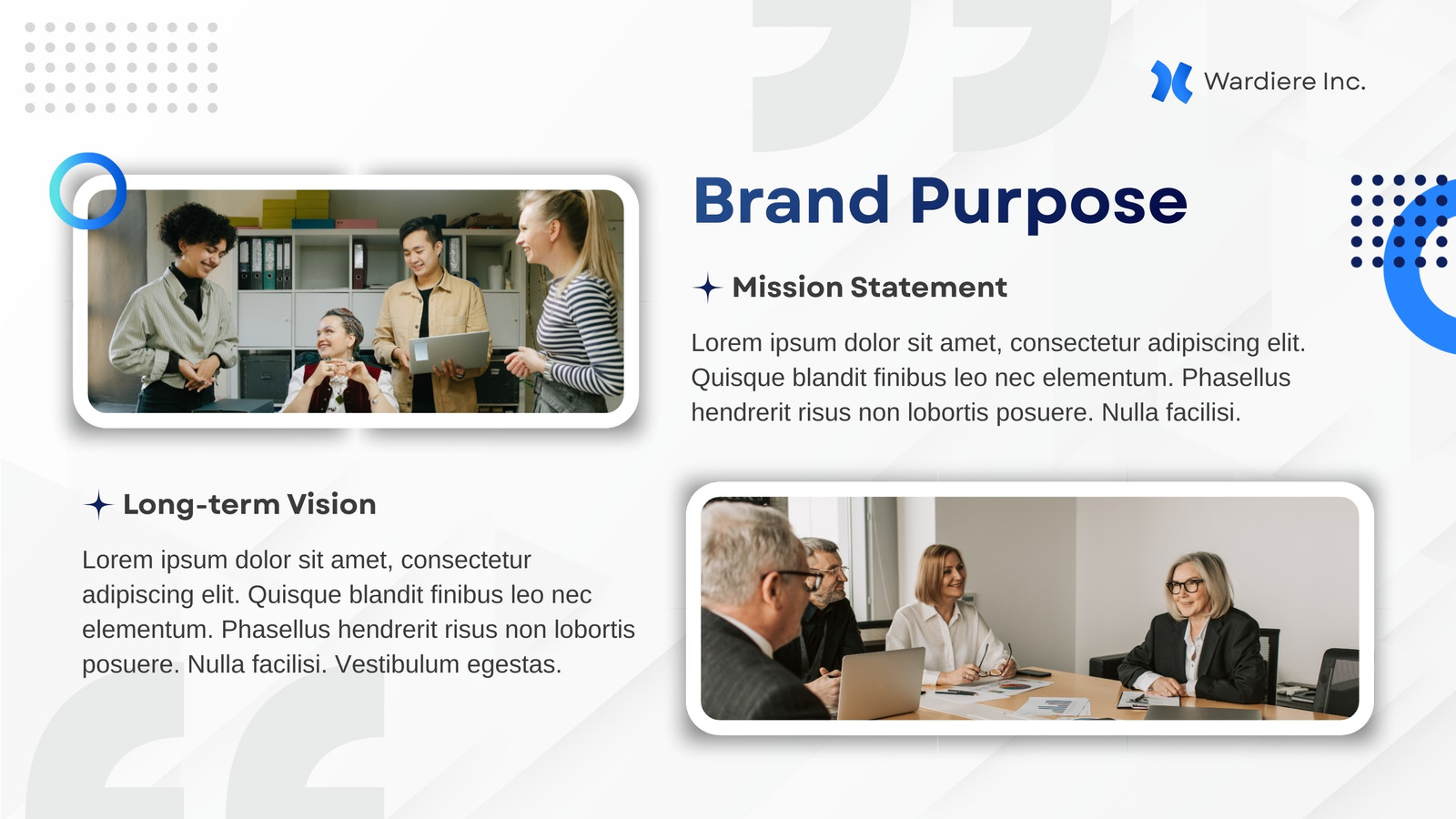 Wardiere Inc.

Brand Purpose

Mission Statement

Lorem ipsum dolor sit amet, consectetur adipiscing elit. Quisque blandit finibus leo nec elementum. Phasellus hendrerit risus non lobortis posuere. Nulla facilisi.

Long-term Vision

Lorem ipsum dolor sit amet, consectetur adipiscing elit. Quisque blandit finibus leo nec elementum. Phasellus hendrerit risus non lobortis posuere. Nulla facilisi. Vestibulum egestas.